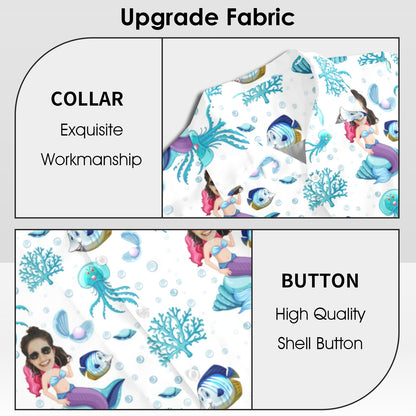 Upgrade Fabric

COLLAR

Exquisite Workmanship

BUTTON

High Quality Shell Button